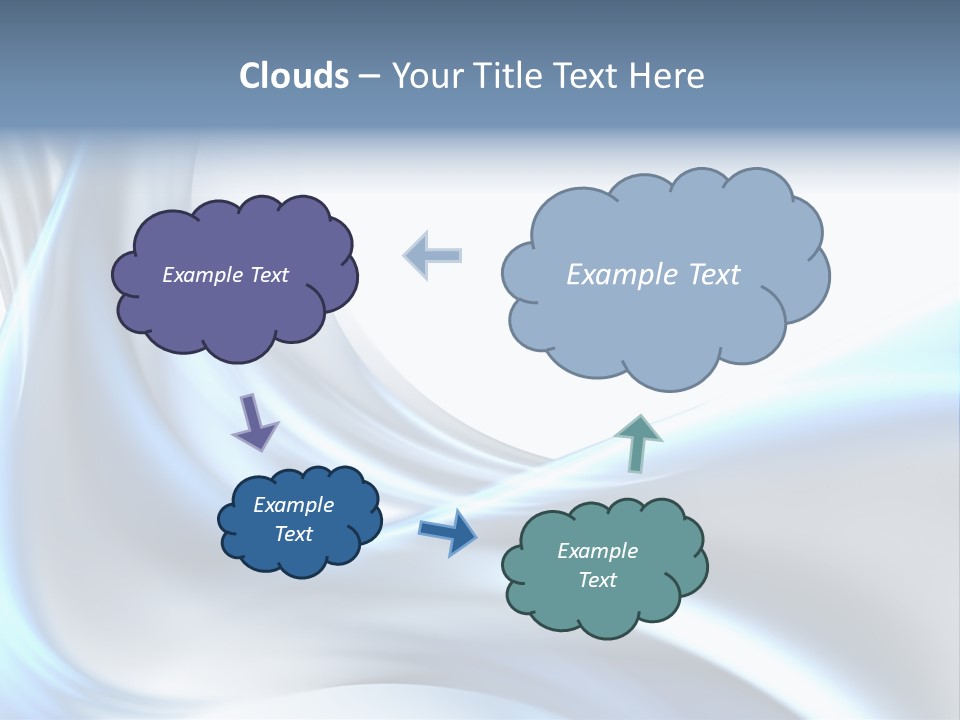 Clouds – Your Title Text Here

Example Text

Example Text

Example Text

Example Text